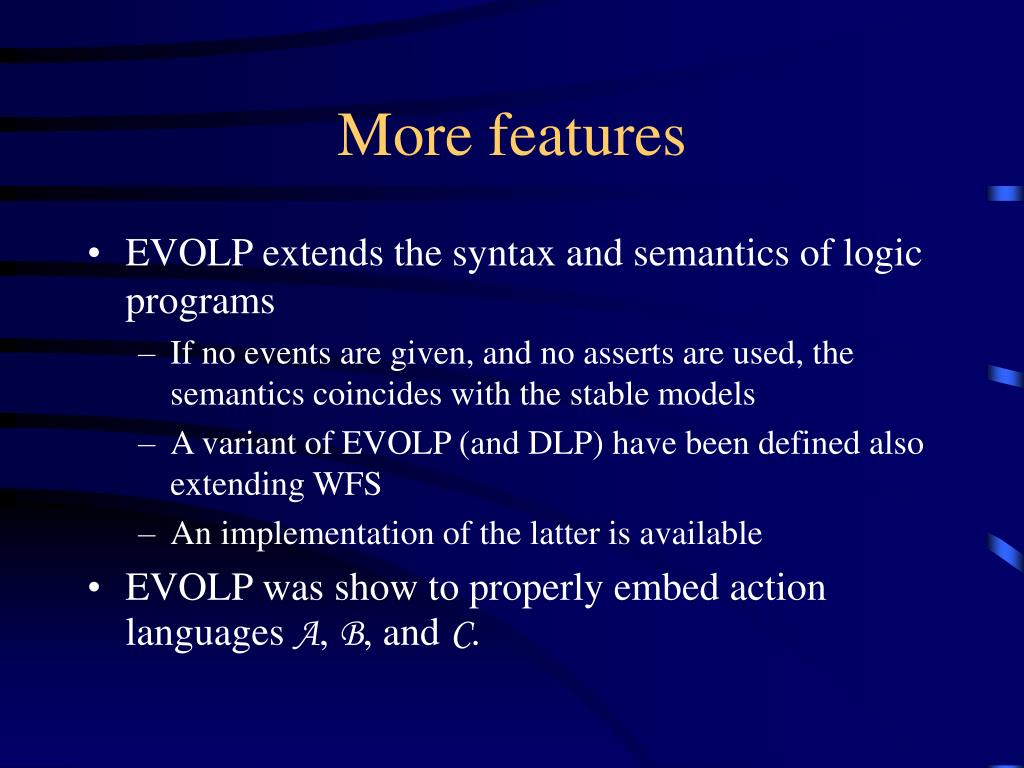 More features

• EVOLP extends the syntax and semantics of logic programs

– If no events are given, and no asserts are used, the semantics coincides with the stable models

– A variant of EVOLP (and DLP) have been defined also extending WFS

– An implementation of the latter is available

• EVOLP was show to properly embed action languages $\mathcal{A}$, $\mathcal{B}$, and $\mathcal{C}$.